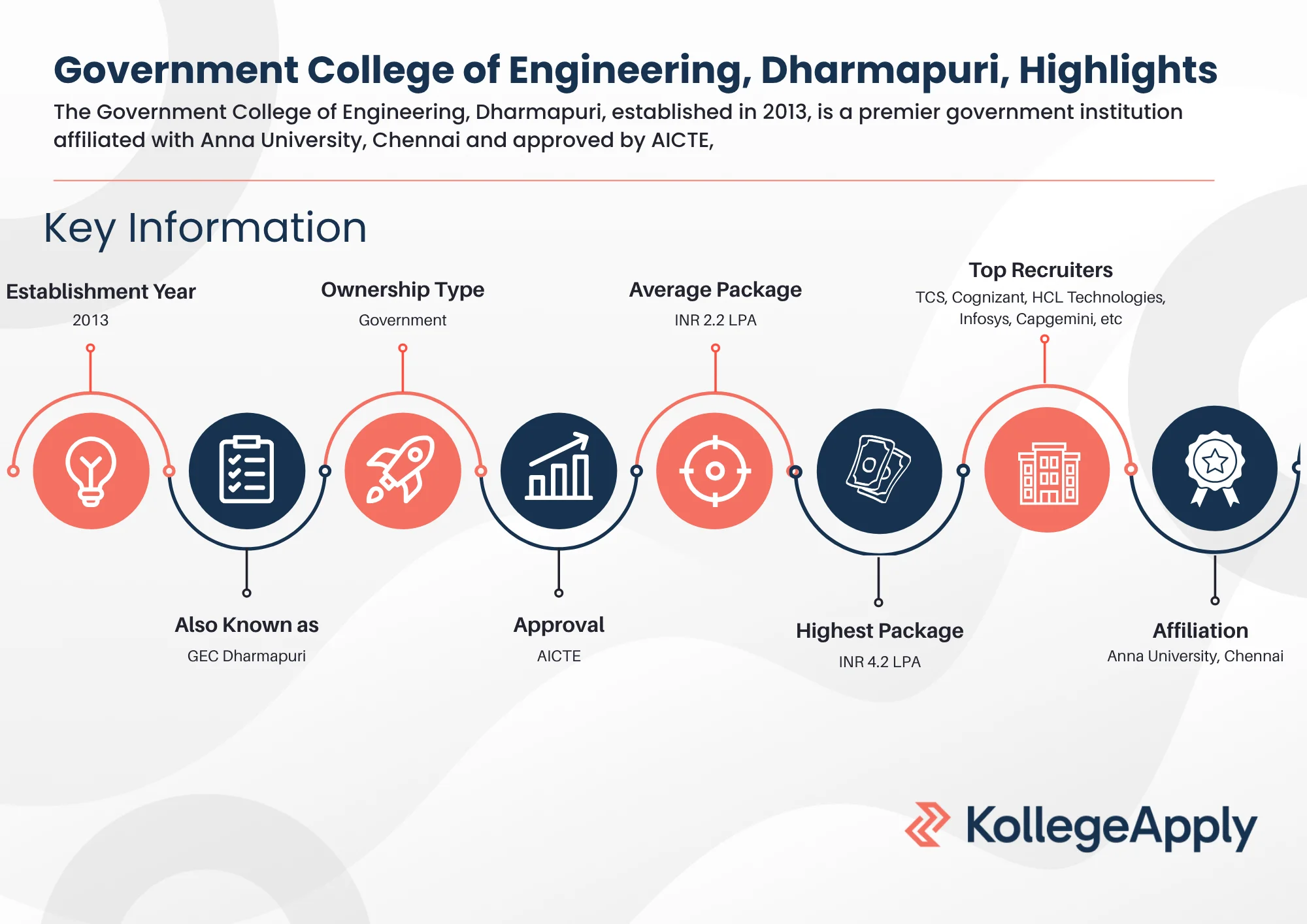 Government College of Engineering, Dharmapuri, Highlights

The Government College of Engineering, Dharmapuri, established in 2013, is a premier government institution affiliated with Anna University, Chennai and approved by AICTE,

Key Information

Establishment Year
2013

Also Known as
GEC Dharmapuri

Ownership Type
Government

Approval
AICTE

Average Package
INR 2.2 LPA

Highest Package
INR 4.2 LPA

Top Recruiters
TCS, Cognizant, HCL Technologies, Infosys, Capgemini, etc

Affiliation
Anna University, Chennai

KollegeApply